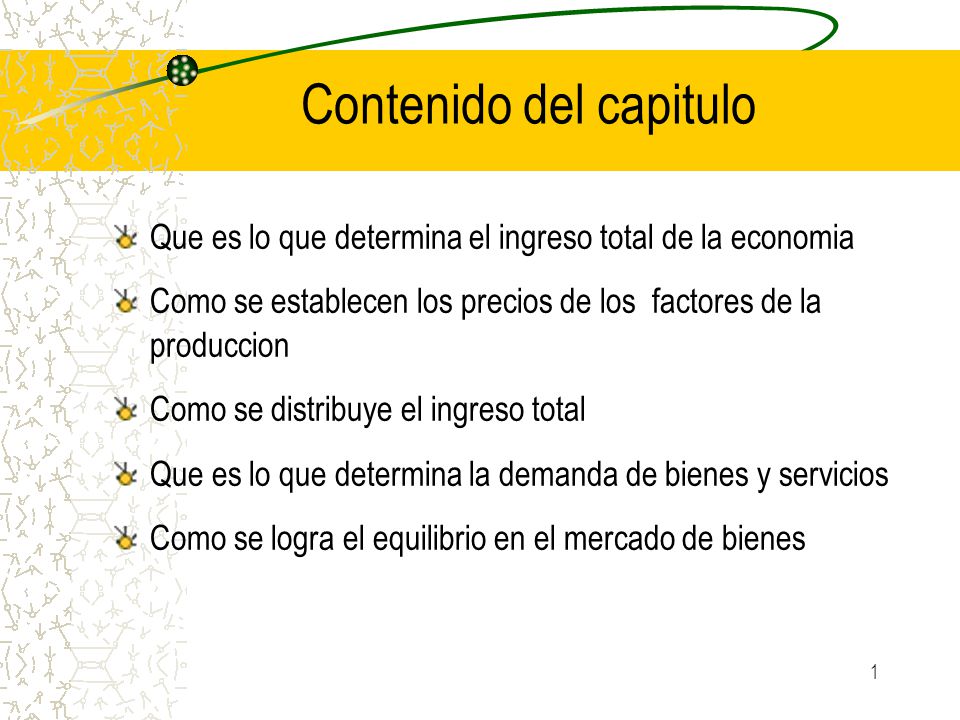 Contenido del capitulo

Que es lo que determina el ingreso total de la economia

Como se establecen los precios de los factores de la produccion

Como se distribuye el ingreso total

Que es lo que determina la demanda de bienes y servicios

Como se logra el equilibrio en el mercado de bienes

1